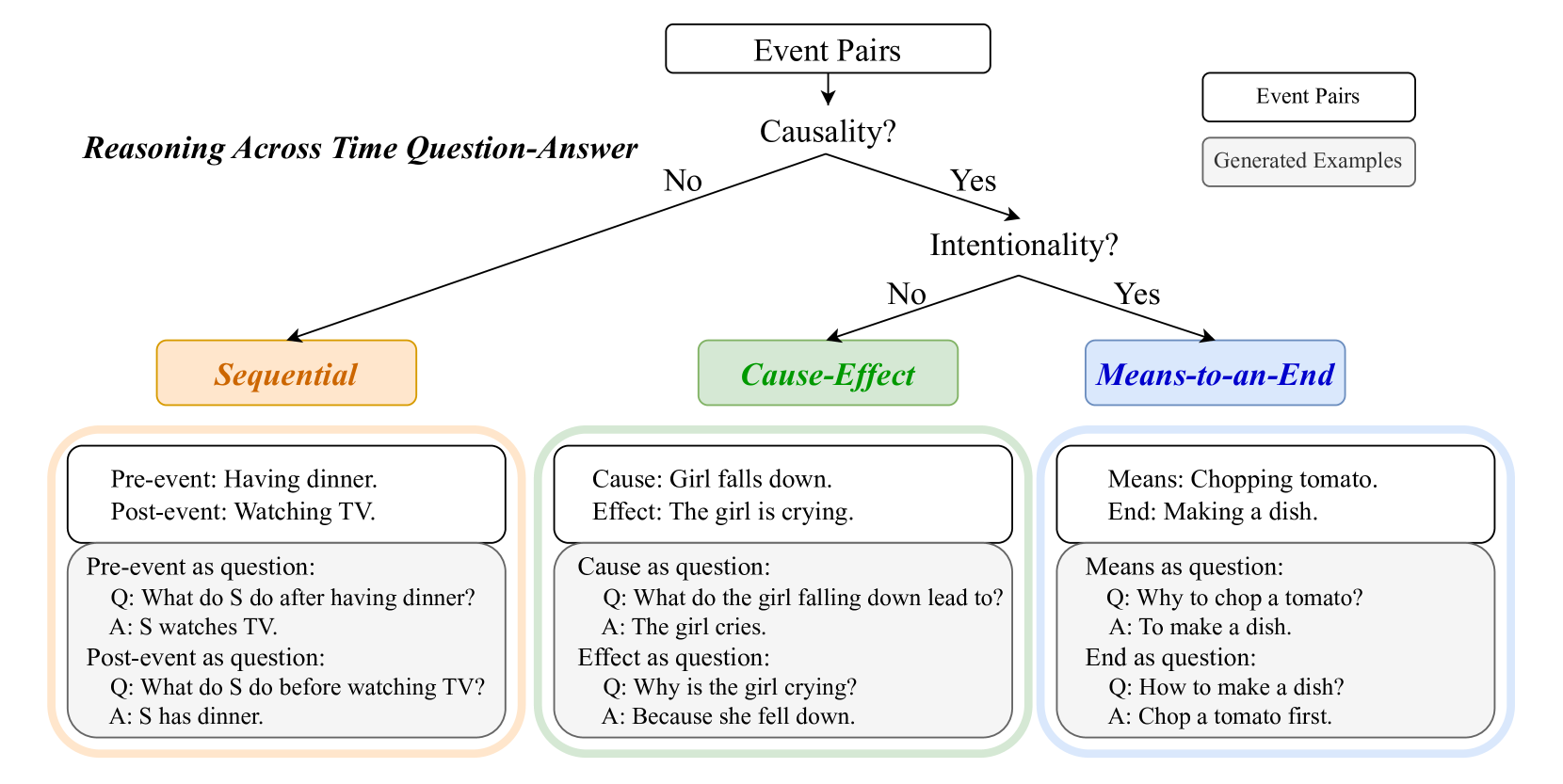 Event Pairs

Event Pairs

Generated Examples

Reasoning Across Time Question-Answer

Causality?

No

Yes

Intentionality?

No

Yes

Sequential

Cause-Effect

Means-to-an-End

Pre-event: Having dinner.
Post-event: Watching TV.

Pre-event as question:
Q: What do S do after having dinner?
A: S watches TV.
Post-event as question:
Q: What do S do before watching TV?
A: S has dinner.

Cause: Girl falls down.
Effect: The girl is crying.

Cause as question:
Q: What do the girl falling down lead to?
A: The girl cries.
Effect as question:
Q: Why is the girl crying?
A: Because she fell down.

Means: Chopping tomato.
End: Making a dish.

Means as question:
Q: Why to chop a tomato?
A: To make a dish.
End as question:
Q: How to make a dish?
A: Chop a tomato first.